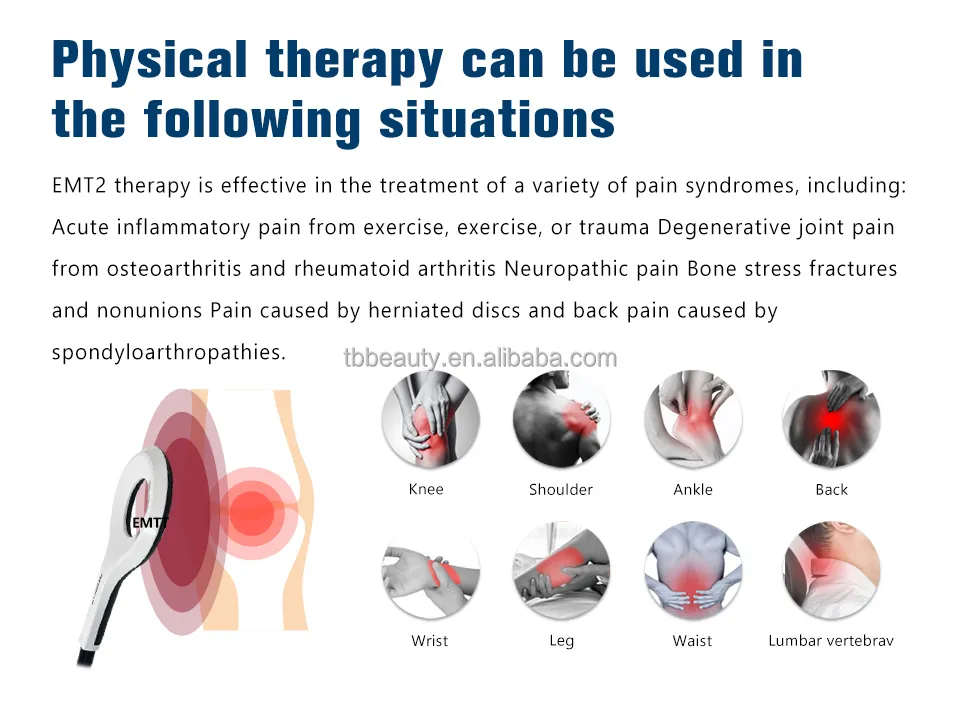 Physical therapy can be used in the following situations

EMT2 therapy is effective in the treatment of a variety of pain syndromes, including: Acute inflammatory pain from exercise, exercise, or trauma Degenerative joint pain from osteoarthritis and rheumatoid arthritis Neuropathic pain Bone stress fractures and nonunions Pain caused by herniated discs and back pain caused by spondyloarthropathies.

tbbeauty.en.alibaba.com

EMTT

Knee
Shoulder
Ankle
Back
Wrist
Leg
Waist
Lumbar vertebrav